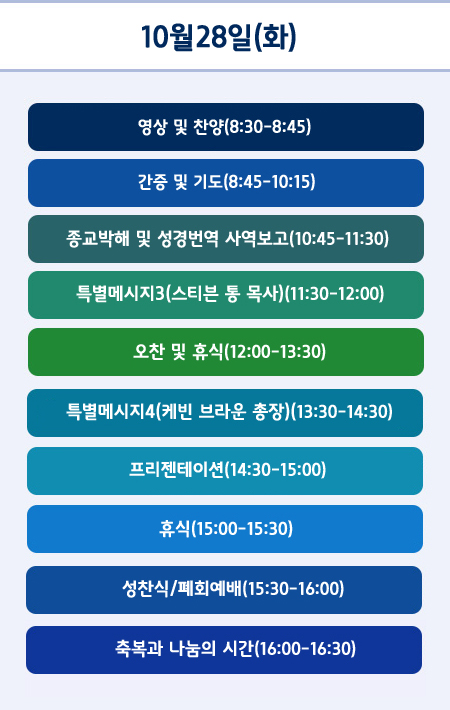 10월28일(화)

영상 및 찬양(8:30-8:45)

간증 및 기도(8:45-10:15)

종교박해 및 성경번역 사역보고(10:45-11:30)

특별메시지3(스티븐 통 목사)(11:30-12:00)

오찬 및 휴식(12:00-13:30)

특별메시지4(케빈 브라운 총장)(13:30-14:30)

프리젠테이션(14:30-15:00)

휴식(15:00-15:30)

성찬식/폐회예배(15:30-16:00)

축복과 나눔의 시간(16:00-16:30)